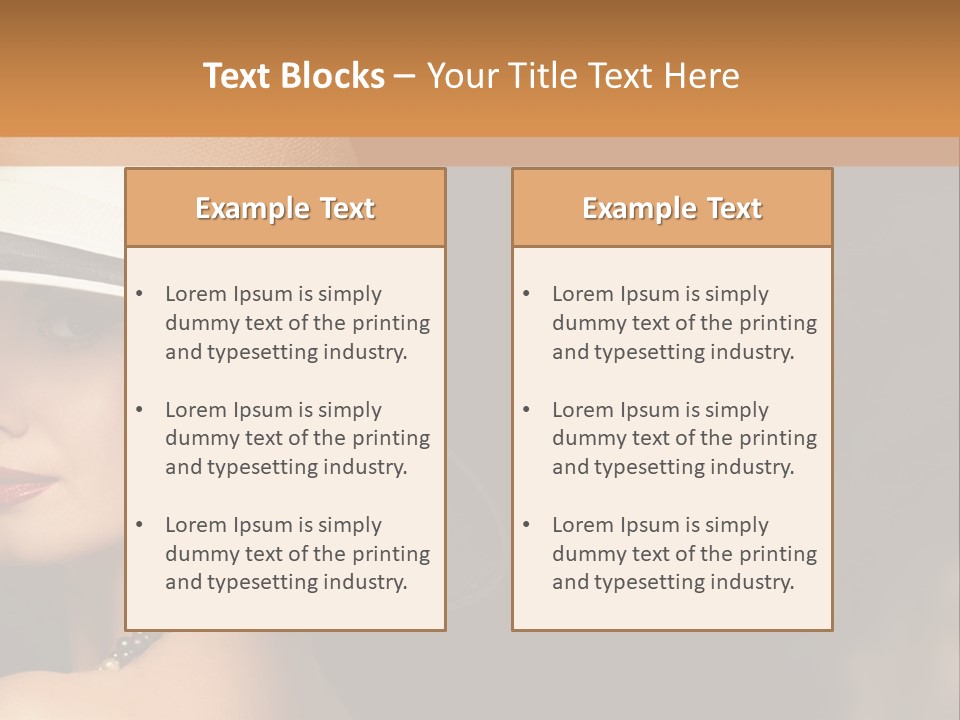 Text Blocks – Your Title Text Here

Example Text

• Lorem Ipsum is simply dummy text of the printing and typesetting industry.

• Lorem Ipsum is simply dummy text of the printing and typesetting industry.

• Lorem Ipsum is simply dummy text of the printing and typesetting industry.

Example Text

• Lorem Ipsum is simply dummy text of the printing and typesetting industry.

• Lorem Ipsum is simply dummy text of the printing and typesetting industry.

• Lorem Ipsum is simply dummy text of the printing and typesetting industry.